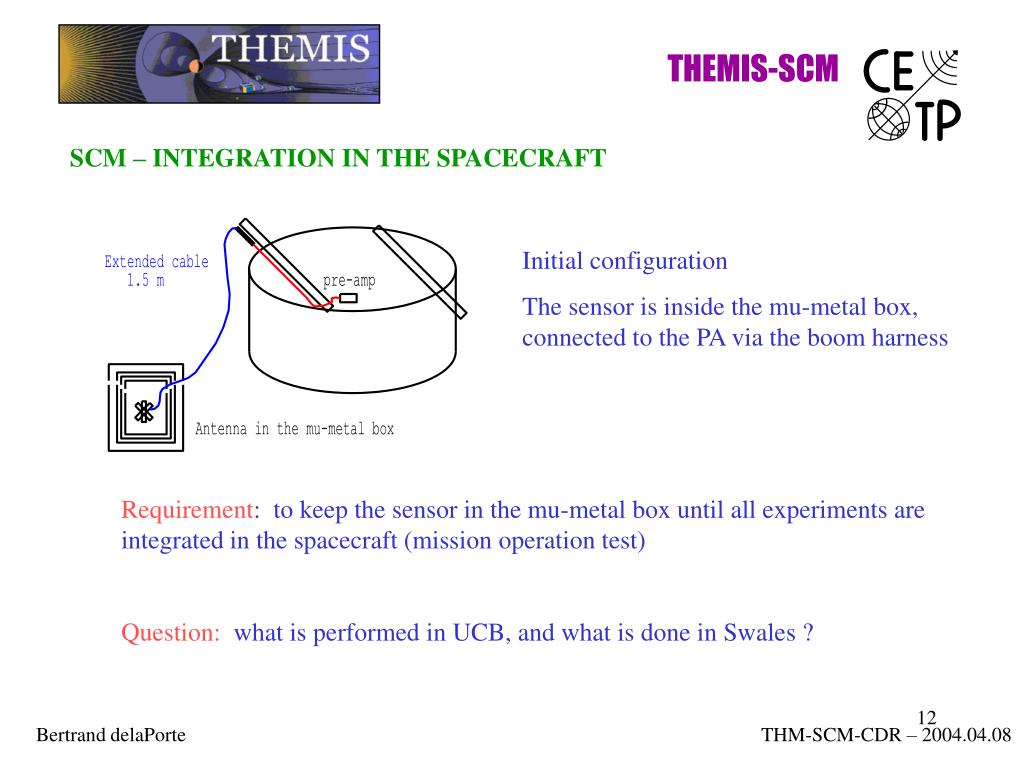 THEMIS

THEMIS-SCM

CE TP

SCM – INTEGRATION IN THE SPACECRAFT

Extended cable 1.5 m

pre-amp

Antenna in the mu-metal box

Initial configuration

The sensor is inside the mu-metal box, connected to the PA via the boom harness

Requirement: to keep the sensor in the mu-metal box until all experiments are integrated in the spacecraft (mission operation test)

Question: what is performed in UCB, and what is done in Swales ?

12

Bertrand delaPorte

THM-SCM-CDR – 2004.04.08